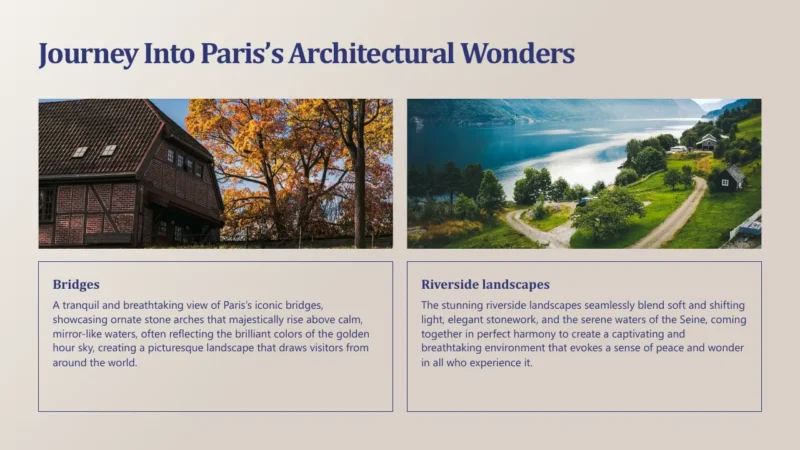 Journey Into Paris's Architectural Wonders

Bridges

A tranquil and breathtaking view of Paris's iconic bridges, showcasing ornate stone arches that majestically rise above calm, mirror-like waters, often reflecting the brilliant colors of the golden hour sky, creating a picturesque landscape that draws visitors from around the world.

Riverside landscapes

The stunning riverside landscapes seamlessly blend soft and shifting light, elegant stonework, and the serene waters of the Seine, coming together in perfect harmony to create a captivating and breathtaking environment that evokes a sense of peace and wonder in all who experience it.